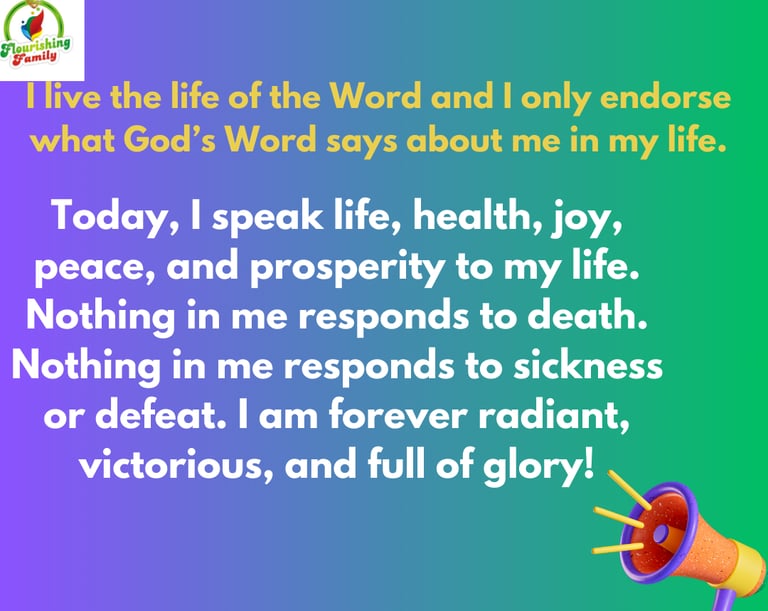 Flourishing Family

I live the life of the Word and I only endorse what God's Word says about me in my life.

Today, I speak life, health, joy, peace, and prosperity to my life. Nothing in me responds to death. Nothing in me responds to sickness or defeat. I am forever radiant, victorious, and full of glory!